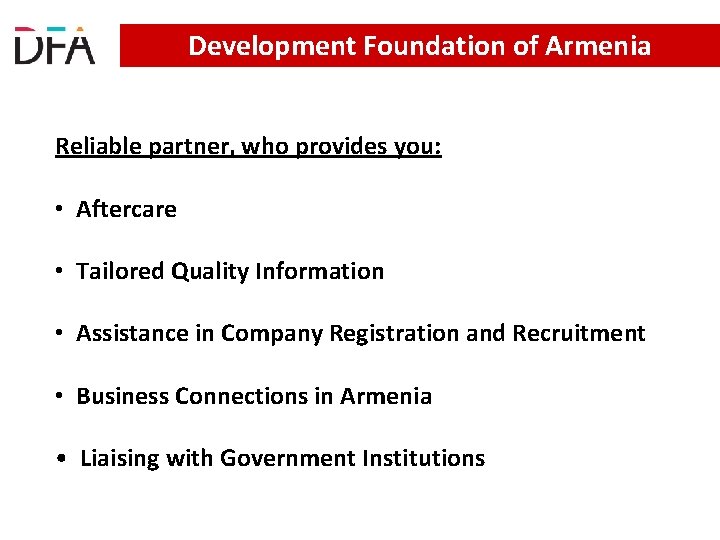 DFA

Development Foundation of Armenia

Reliable partner, who provides you:

• Aftercare

• Tailored Quality Information

• Assistance in Company Registration and Recruitment

• Business Connections in Armenia

• Liaising with Government Institutions